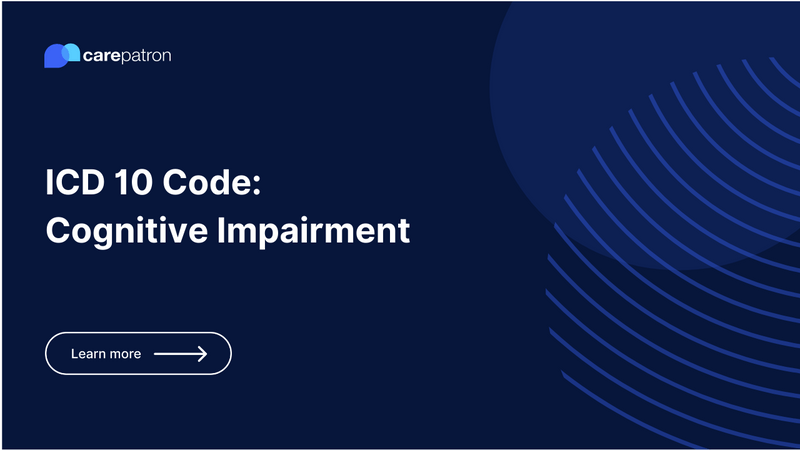 carepatron

ICD 10 Code: Cognitive Impairment

Learn more